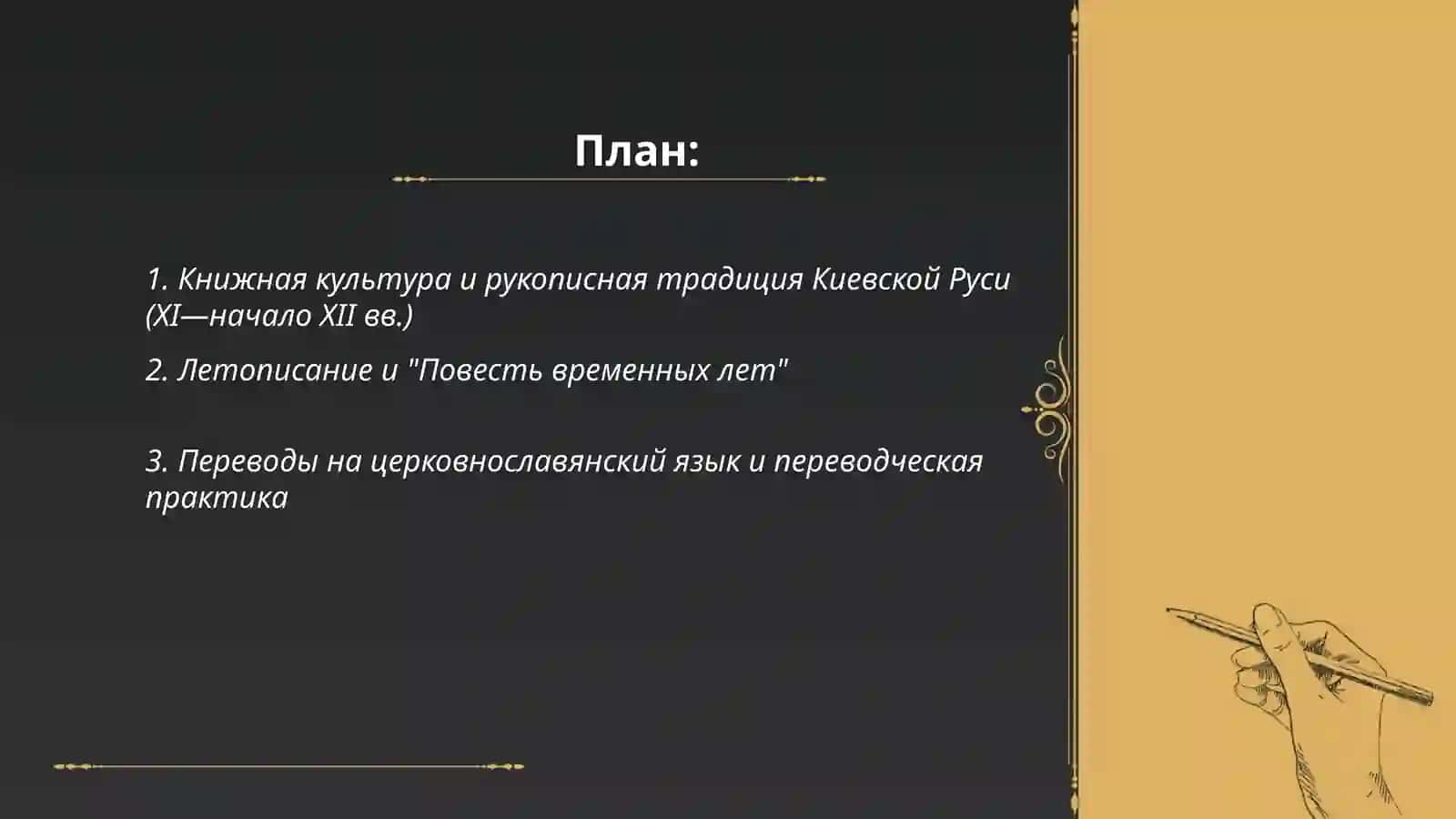 План:

1. Книжная культура и рукописная традиция Киевской Руси (XI—начало XII вв.)

2. Летописание и "Повесть временных лет"

3. Переводы на церковнославянский язык и переводческая практика